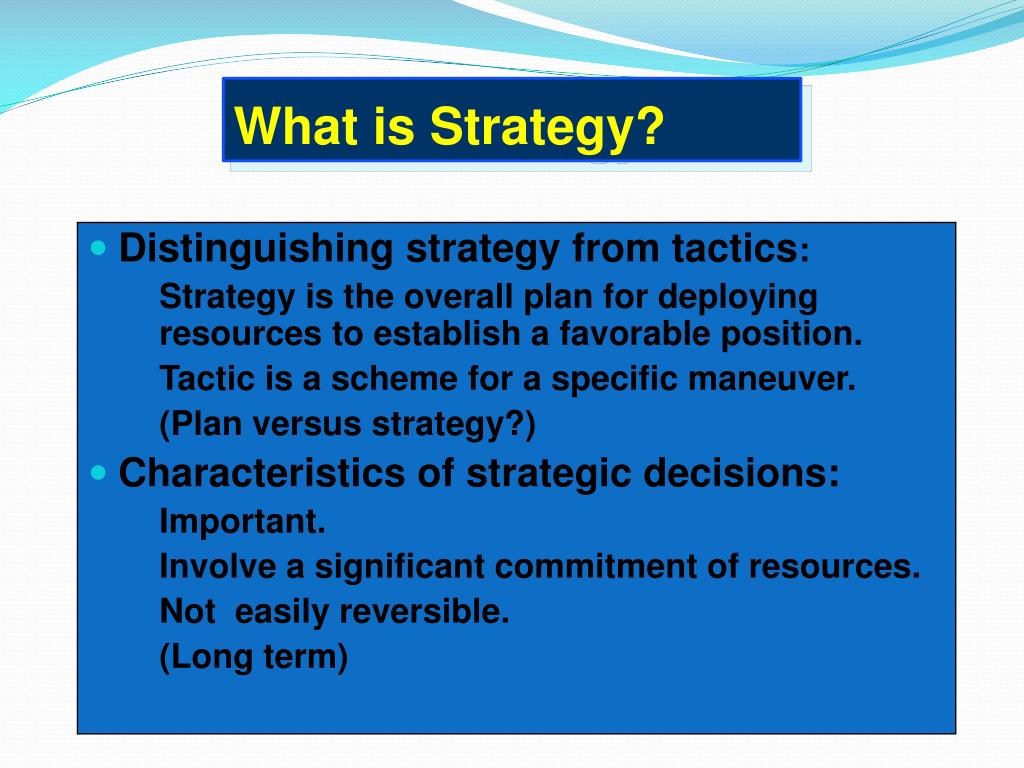 What is Strategy?

Distinguishing strategy from tactics:

Strategy is the overall plan for deploying resources to establish a favorable position.

Tactic is a scheme for a specific maneuver.

(Plan versus strategy?)

Characteristics of strategic decisions:

Important.

Involve a significant commitment of resources.

Not easily reversible.

(Long term)